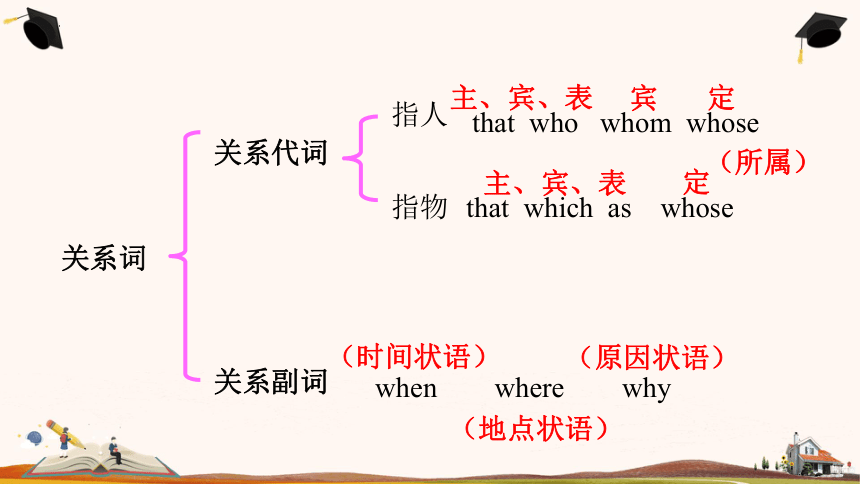 关系词

关系代词

指人 主、宾、表 宾 定
that who whom whose
（所属）

指物 主、宾、表 定
that which as whose

关系副词
（时间状语） （原因状语）
when where why
（地点状语）